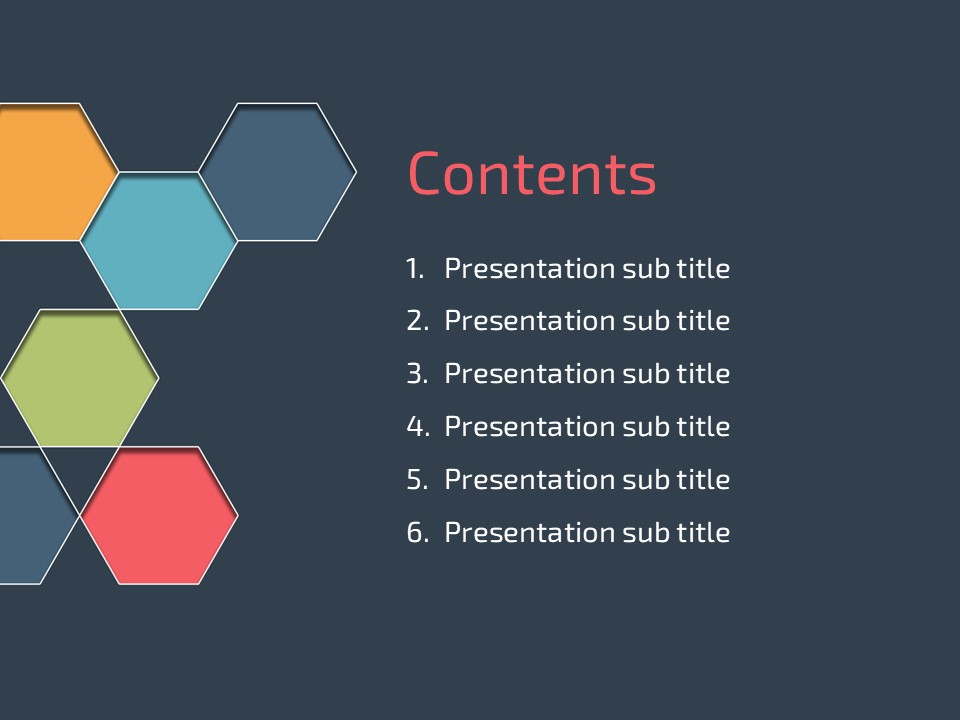 Contents

1. Presentation sub title
2. Presentation sub title
3. Presentation sub title
4. Presentation sub title
5. Presentation sub title
6. Presentation sub title